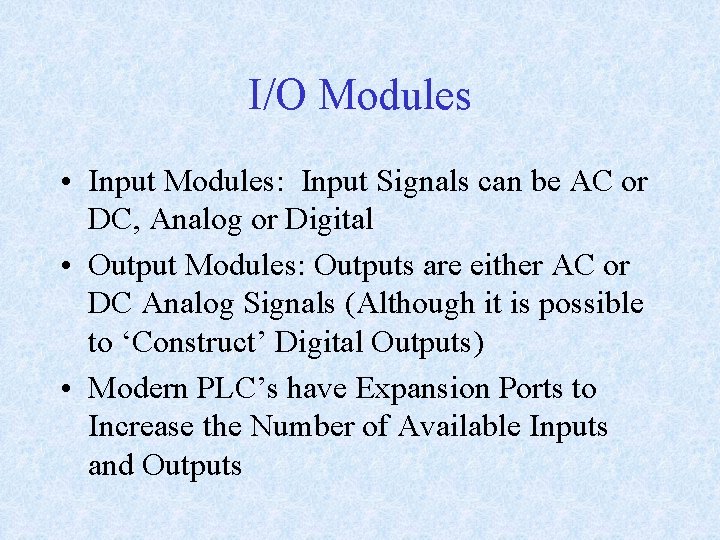 I/O Modules

• Input Modules: Input Signals can be AC or DC, Analog or Digital

• Output Modules: Outputs are either AC or DC Analog Signals (Although it is possible to ‘Construct’ Digital Outputs)

• Modern PLC’s have Expansion Ports to Increase the Number of Available Inputs and Outputs